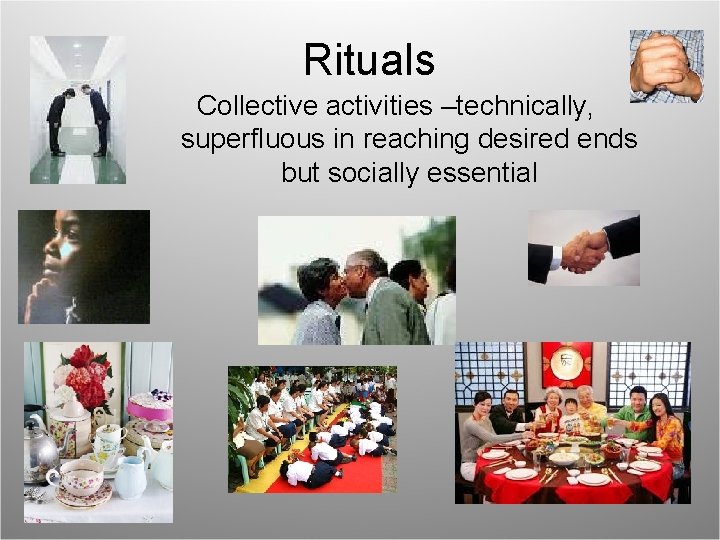 Rituals

Collective activities –technically, superfluous in reaching desired ends but socially essential